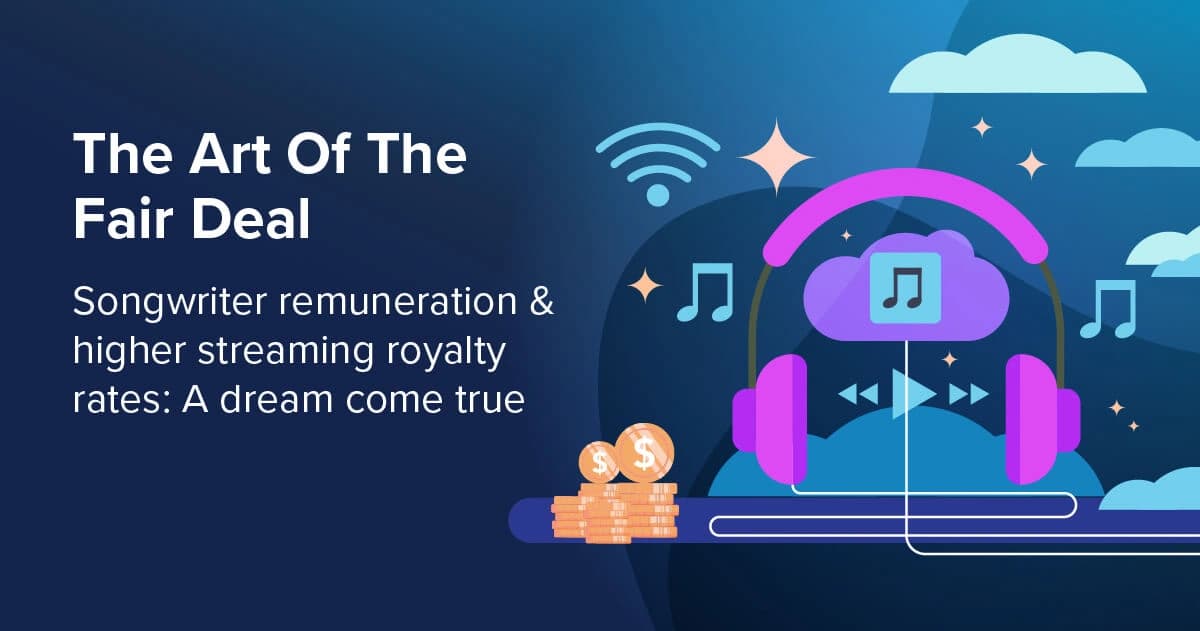 The Art Of The Fair Deal

Songwriter remuneration & higher streaming royalty rates: A dream come true

$ $